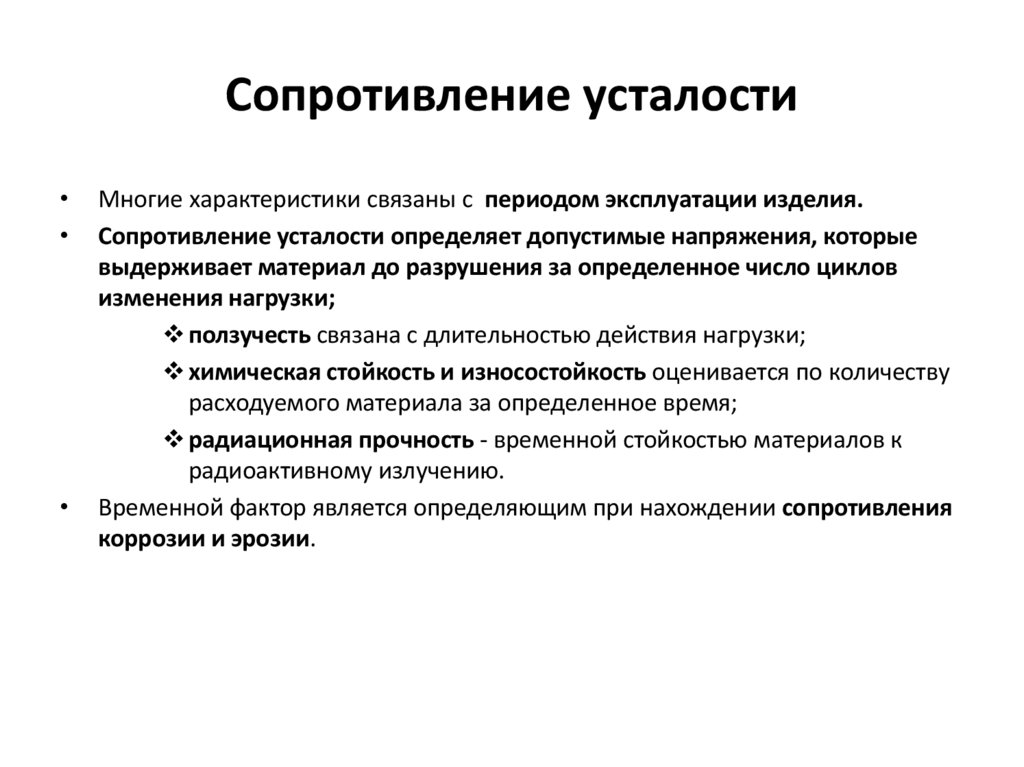 Сопротивление усталости

• Многие характеристики связаны с периодом эксплуатации изделия.

• Сопротивление усталости определяет допустимые напряжения, которые выдерживает материал до разрушения за определенное число циклов изменения нагрузки;

❖ ползучесть связана с длительностью действия нагрузки;

❖ химическая стойкость и износостойкость оценивается по количеству расходуемого материала за определенное время;

❖ радиационная прочность - временной стойкостью материалов к радиоактивному излучению.

• Временной фактор является определяющим при нахождении сопротивления коррозии и эрозии.